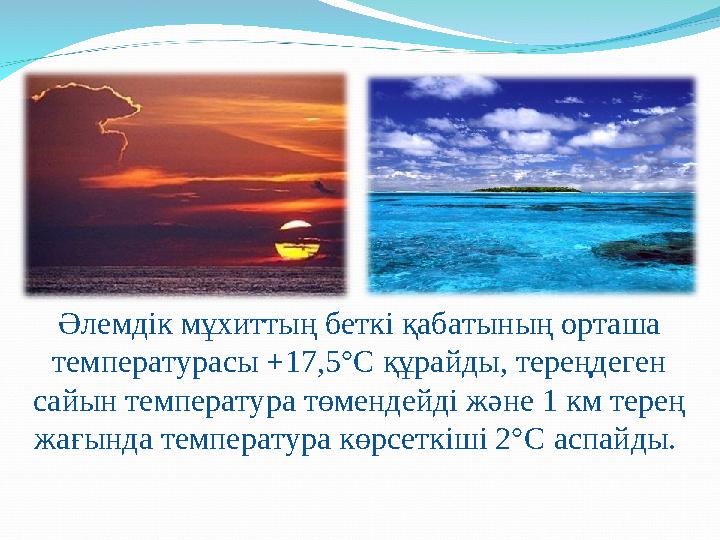 Әлемдік мұхиттың беткі қабатының орташа температурасы +17,5°С құрайды, тереңдеген сайын температура төмендейді және 1 км терең жағында температура көрсеткіші 2°С аспайды.